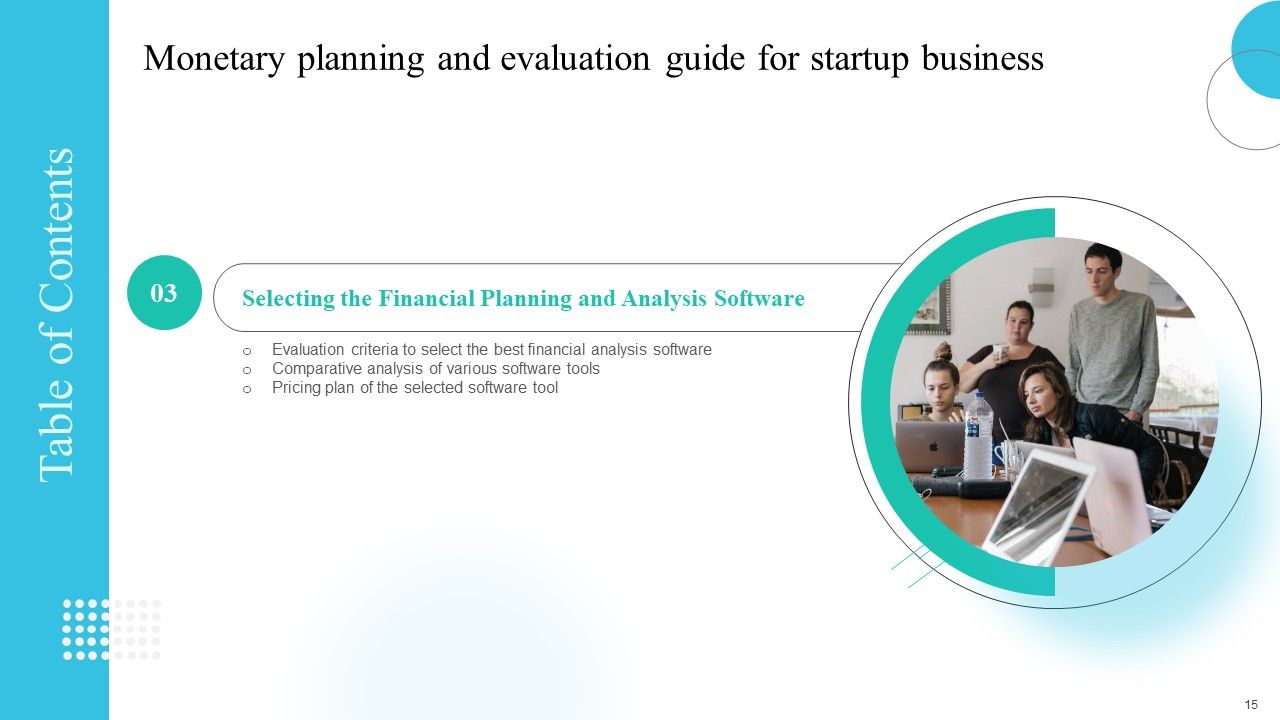 Table of Contents

Monetary planning and evaluation guide for startup business

03

Selecting the Financial Planning and Analysis Software

o Evaluation criteria to select the best financial analysis software
o Comparative analysis of various software tools
o Pricing plan of the selected software tool

15